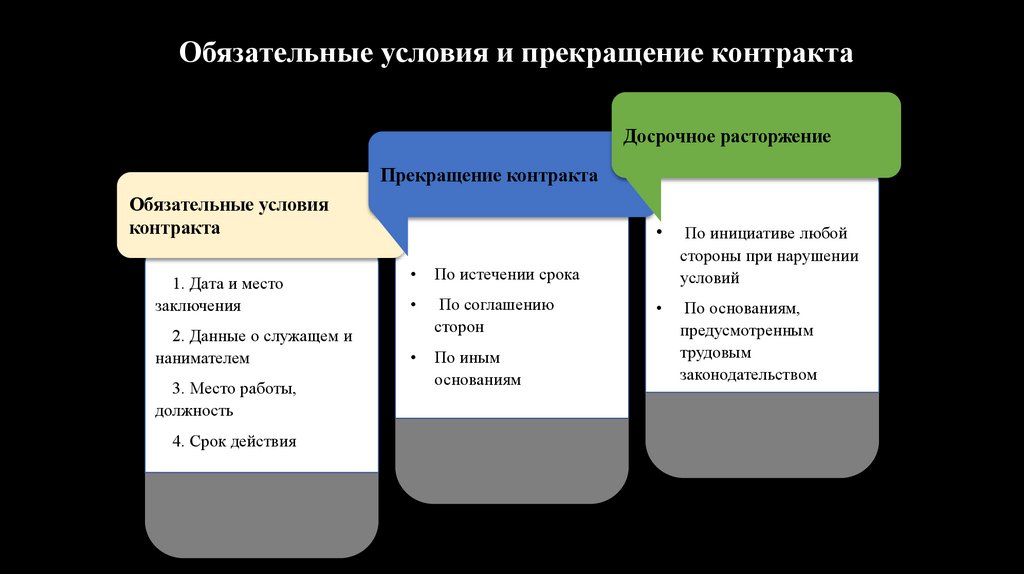 Обязательные условия и прекращение контракта

Обязательные условия контракта

1. Дата и место заключения

2. Данные о служащем и нанимателем

3. Место работы, должность

4. Срок действия

Прекращение контракта

• По истечении срока

• По соглашению сторон

• По иным основаниям

Досрочное расторжение

• По инициативе любой стороны при нарушении условий

• По основаниям, предусмотренным трудовым законодательством